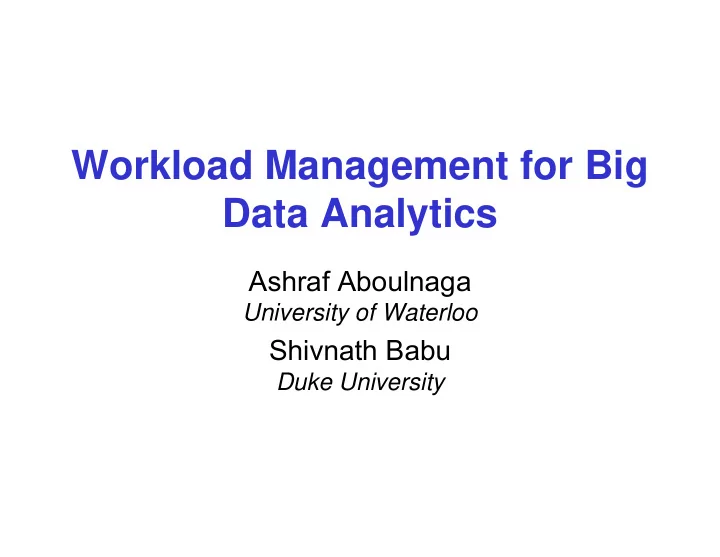 Workload Management for Big Data Analytics

Ashraf Aboulnaga
University of Waterloo

Shivnath Babu
Duke University